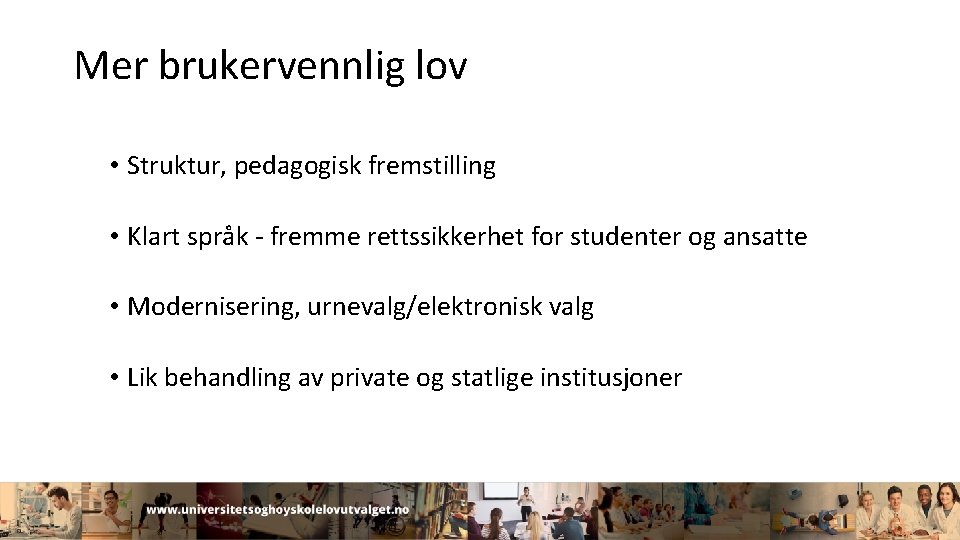 Mer brukervennlig lov

• Struktur, pedagogisk fremstilling

• Klart språk - fremme rettssikkerhet for studenter og ansatte

• Modernisering, urnevalg/elektronisk valg

• Lik behandling av private og statlige institusjoner

www.universitetsoghoyskolelovutvalget.no